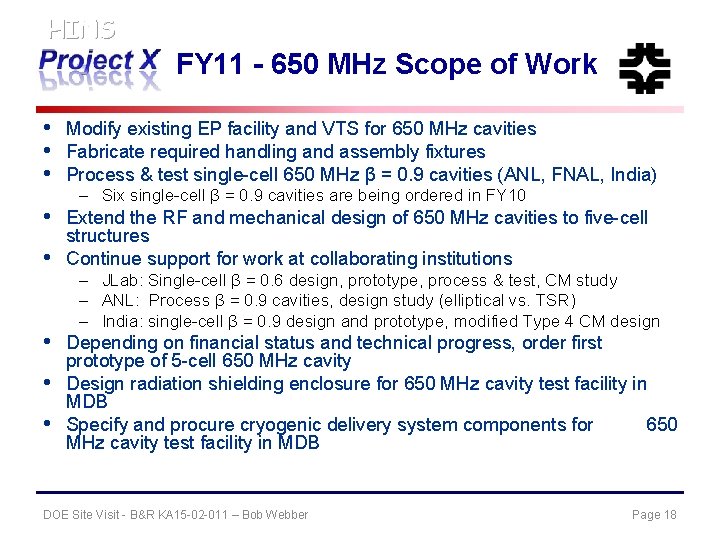 HINS
Project X FY11 - 650 MHz Scope of Work

• Modify existing EP facility and VTS for 650 MHz cavities
• Fabricate required handling and assembly fixtures
• Process & test single-cell 650 MHz β = 0.9 cavities (ANL, FNAL, India)
– Six single-cell β = 0.9 cavities are being ordered in FY10
• Extend the RF and mechanical design of 650 MHz cavities to five-cell structures
• Continue support for work at collaborating institutions
– JLab: Single-cell β = 0.6 design, prototype, process & test, CM study
– ANL: Process β = 0.9 cavities, design study (elliptical vs. TSR)
– India: single-cell β = 0.9 design and prototype, modified Type 4 CM design
• Depending on financial status and technical progress, order first prototype of 5-cell 650 MHz cavity
• Design radiation shielding enclosure for 650 MHz cavity test facility in MDB
• Specify and procure cryogenic delivery system components for 650 MHz cavity test facility in MDB

DOE Site Visit - B&R KA15-02-011 – Bob Webber
Page 18